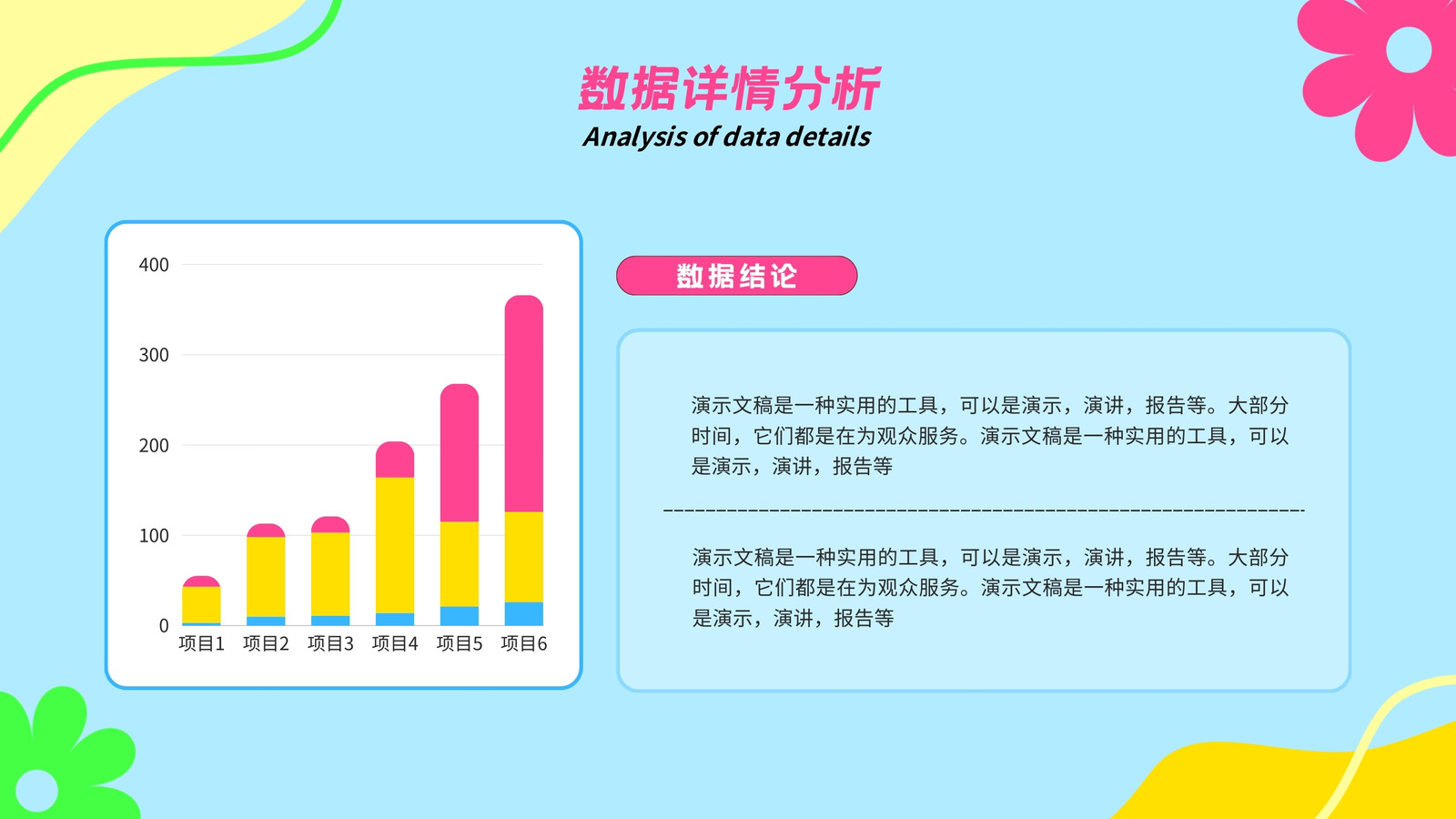 数据详情分析
Analysis of data details

400
300
200
100
0
项目1 项目2 项目3 项目4 项目5 项目6

数据结论

演示文稿是一种实用的工具，可以是演示，演讲，报告等。大部分时间，它们都是在为观众服务。演示文稿是一种实用的工具，可以是演示，演讲，报告等

演示文稿是一种实用的工具，可以是演示，演讲，报告等。大部分时间，它们都是在为观众服务。演示文稿是一种实用的工具，可以是演示，演讲，报告等